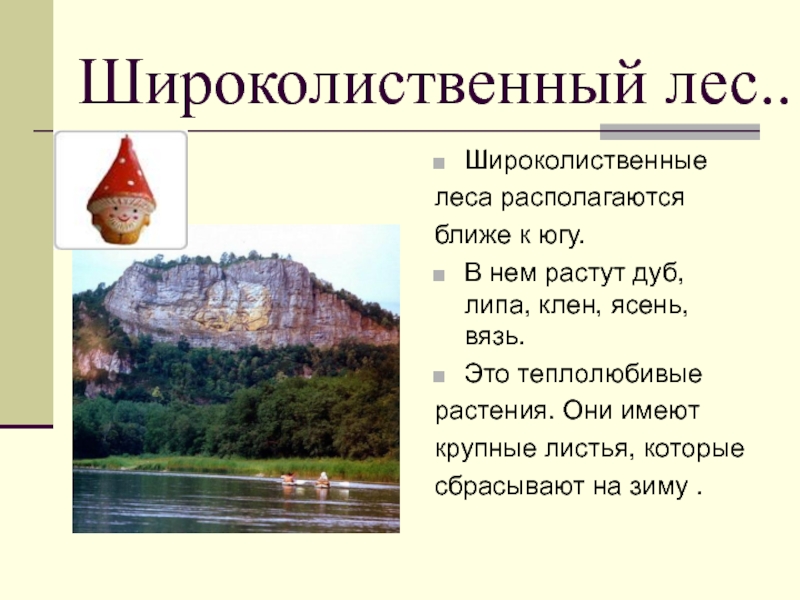 Широколиственный лес..

Широколиственные леса располагаются ближе к югу.

В нем растут дуб, липа, клен, ясень, вязь.

Это теплолюбивые растения. Они имеют крупные листья, которые сбрасывают на зиму .